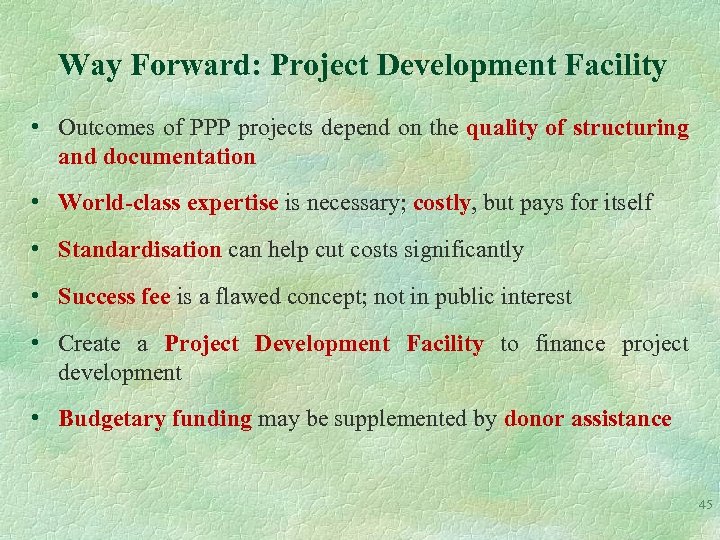 Way Forward: Project Development Facility

• Outcomes of PPP projects depend on the quality of structuring and documentation

• World-class expertise is necessary; costly, but pays for itself

• Standardisation can help cut costs significantly

• Success fee is a flawed concept; not in public interest

• Create a Project Development Facility to finance project development

• Budgetary funding may be supplemented by donor assistance

45